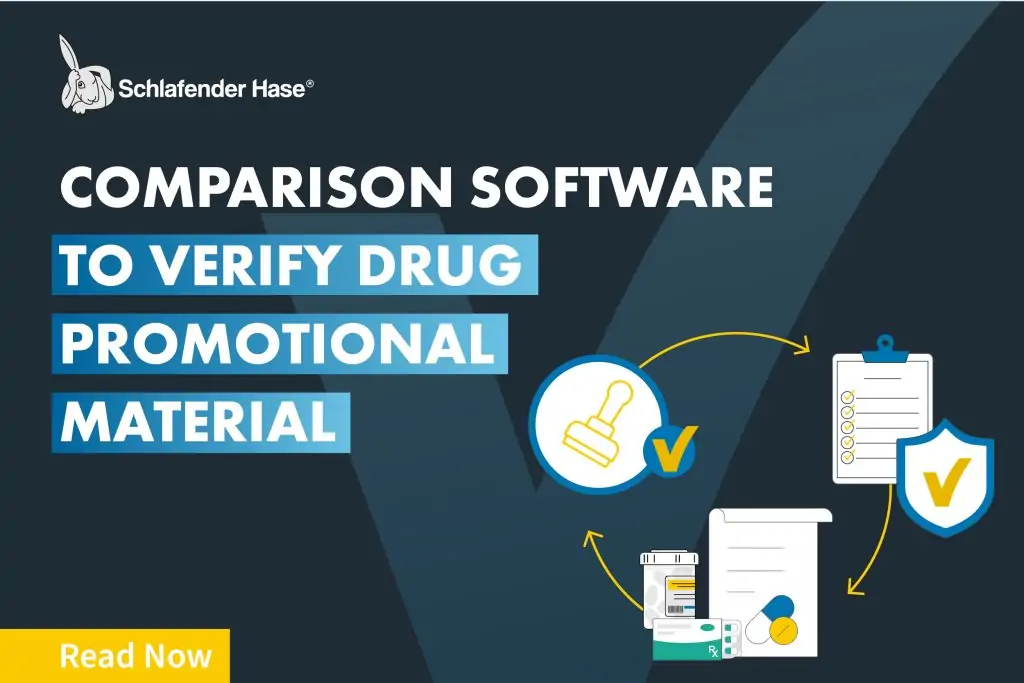 Schlafender Hase®

COMPARISON SOFTWARE TO VERIFY DRUG PROMOTIONAL MATERIAL

Rx

Read Now